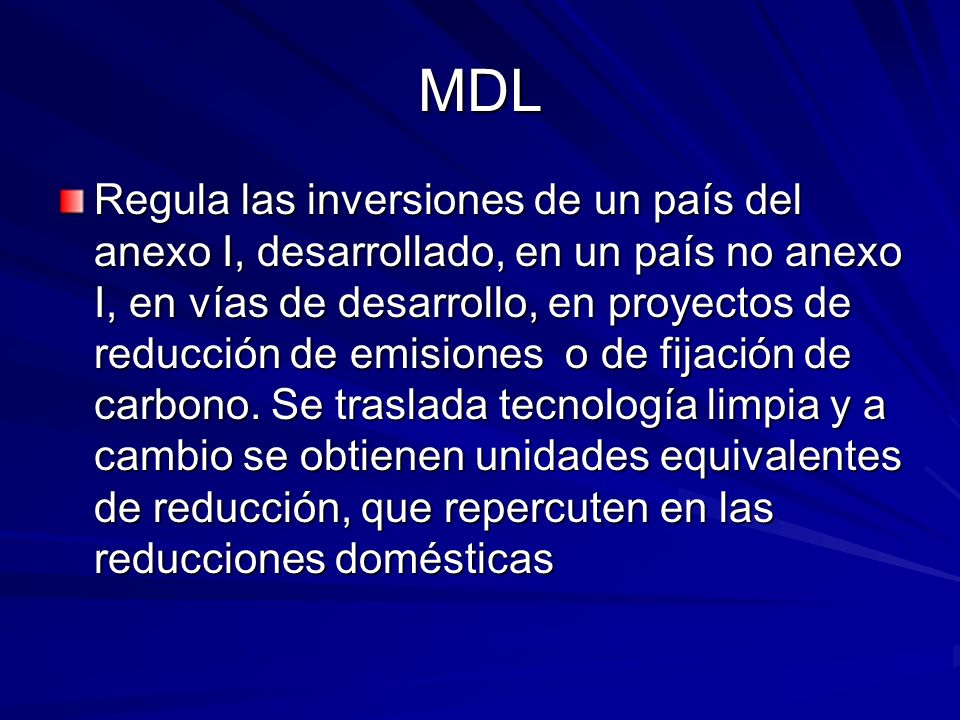 MDL

Regula las inversiones de un país del anexo I, desarrollado, en un país no anexo I, en vías de desarrollo, en proyectos de reducción de emisiones  o de fijación de carbono. Se traslada tecnología limpia y a cambio se obtienen unidades equivalentes de reducción, que repercuten en las reducciones domésticas